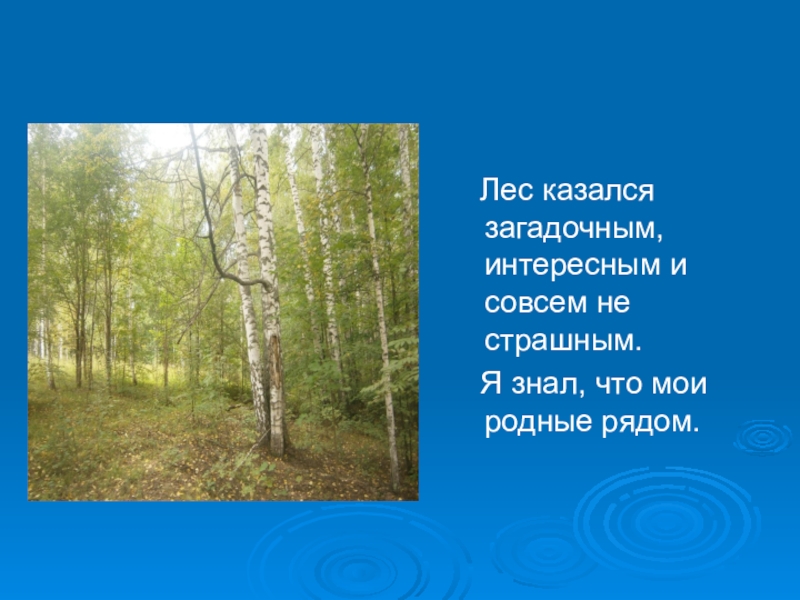 Лес казался загадочным, интересным и совсем не страшным.

Я знал, что мои родные рядом.